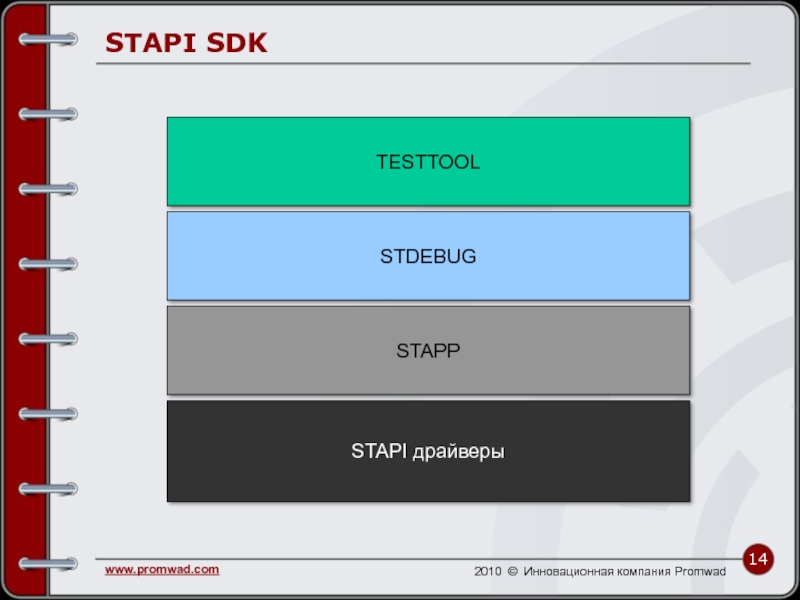 STAPI SDK

TESTTOOL

STDEBUG

STAPP

STAPI драйверы

www.promwad.com

2010 © Инновационная компания Promwad

14